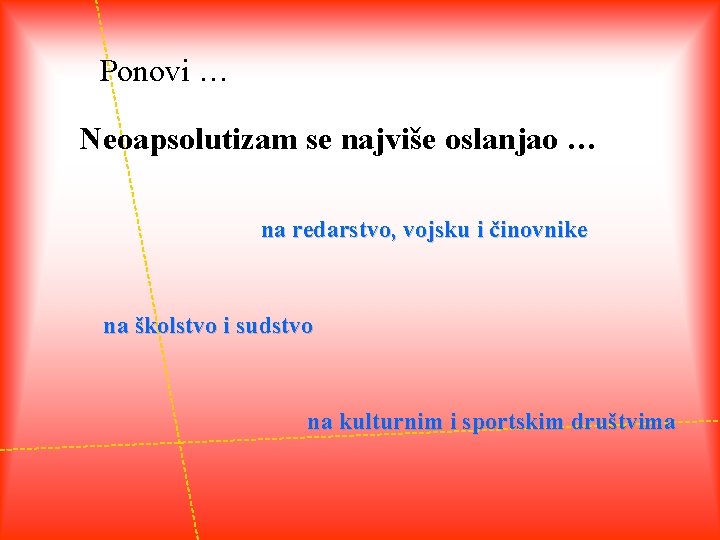 Ponovi …

Neoapsolutizam se najviše oslanjao …

na redarstvo, vojsku i činovnike

na školstvo i sudstvo

na kulturnim i sportskim društvima